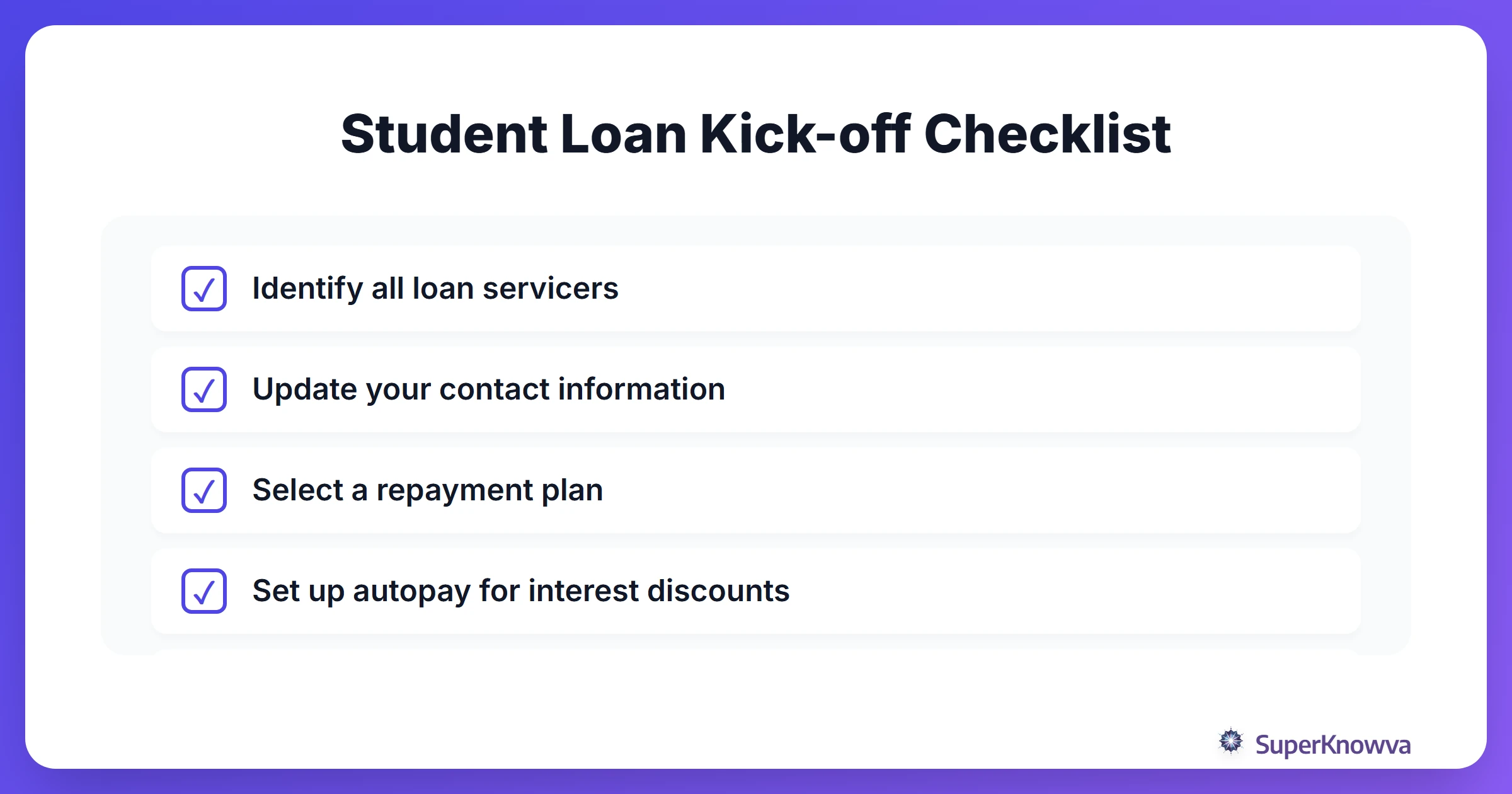 Student Loan Kick-off Checklist

✓ Identify all loan servicers

✓ Update your contact information

✓ Select a repayment plan

✓ Set up autopay for interest discounts

SuperKnowva